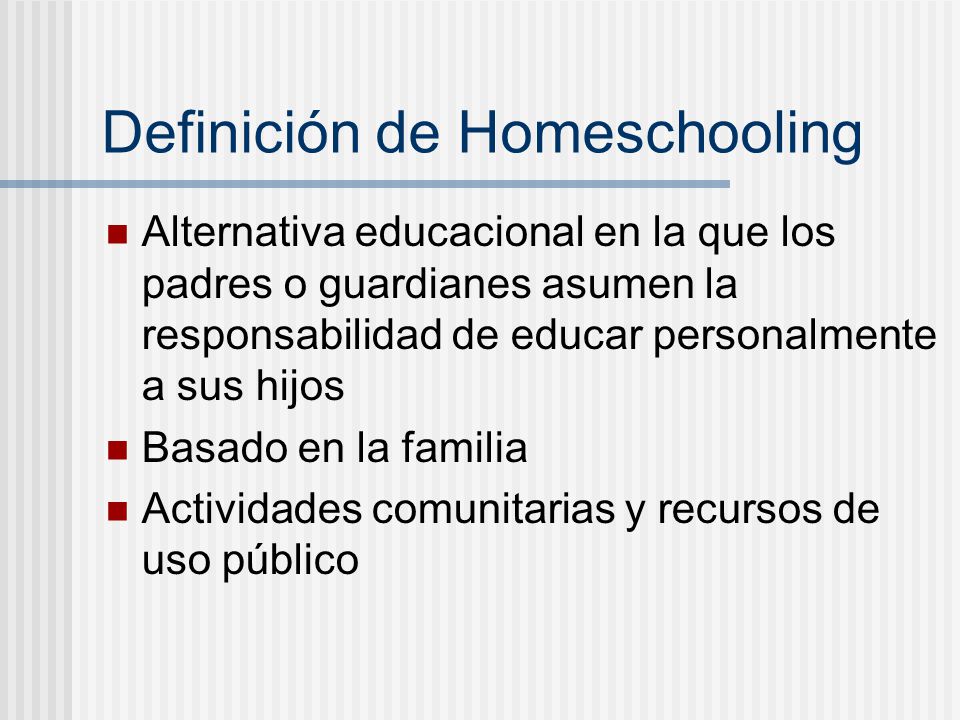 Definición de Homeschooling

- Alternativa educacional en la que los padres o guardianes asumen la responsabilidad de educar personalmente a sus hijos
- Basado en la familia
- Actividades comunitarias y recursos de uso público